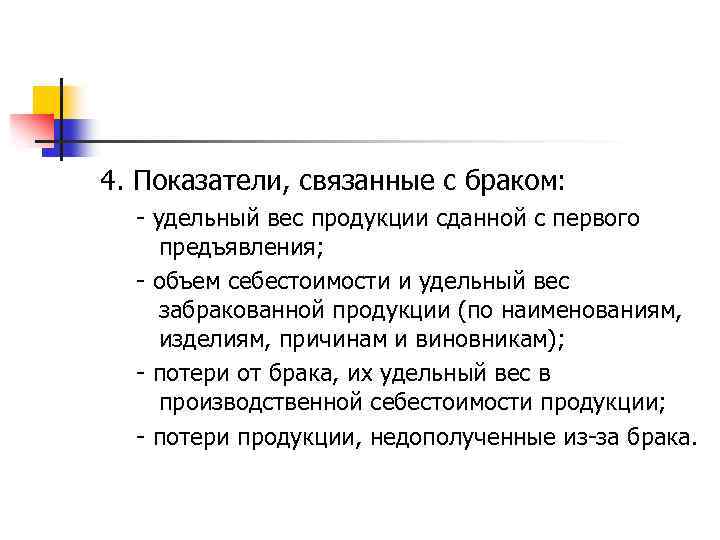 4. Показатели, связанные с браком:

- удельный вес продукции сданной с первого предъявления;

- объем себестоимости и удельный вес забракованной продукции (по наименованиям, изделиям, причинам и виновникам);

- потери от брака, их удельный вес в производственной себестоимости продукции;

- потери продукции, недополученные из-за брака.